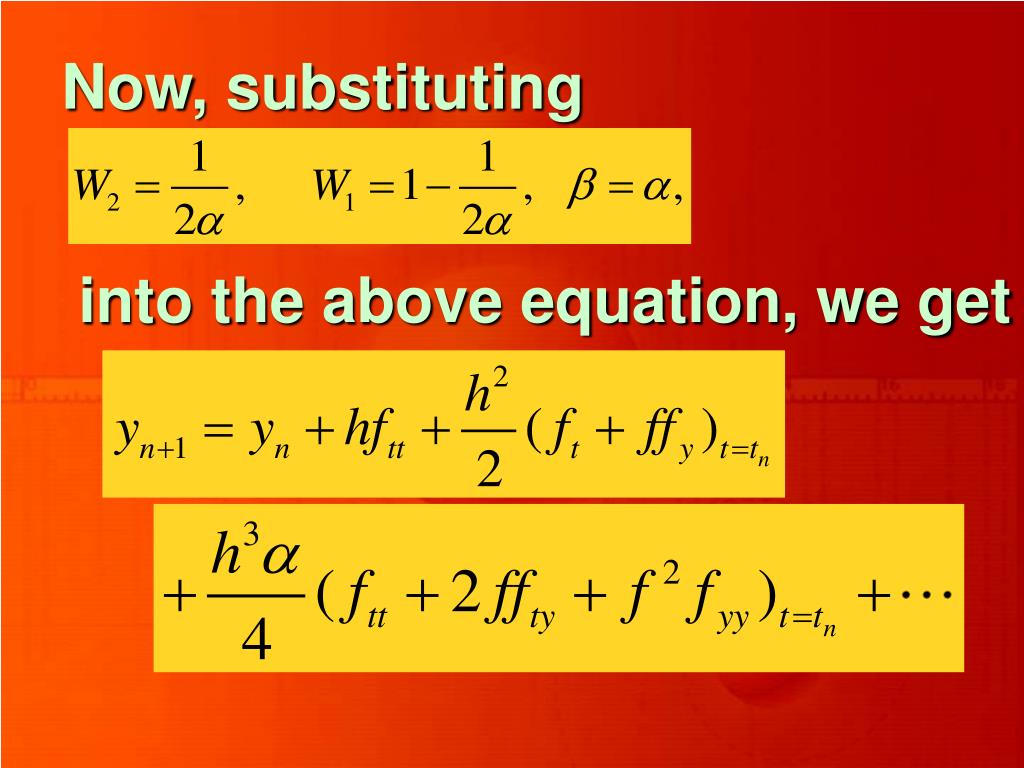 Now, substituting

$W_2 = \frac{1}{2\alpha}, \quad W_1 = 1 - \frac{1}{2\alpha}, \quad \beta = \alpha,$

into the above equation, we get

$y_{n+1} = y_n + hf_{tt} + \frac{h^2}{2}(f_t + ff_y)_{t=t_n}$

$+ \frac{h^3\alpha}{4}(f_{tt} + 2ff_{ty} + f^2 f_{yy})_{t=t_n} + \cdots$